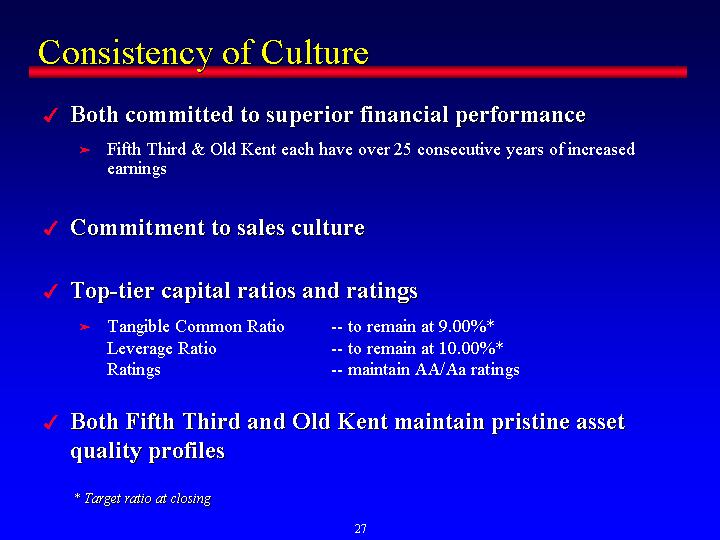 Consistency of Culture

✓ Both committed to superior financial performance

➢ Fifth Third & Old Kent each have over 25 consecutive years of increased earnings

✓ Commitment to sales culture

✓ Top-tier capital ratios and ratings

➢ Tangible Common Ratio -- to remain at 9.00%*
Leverage Ratio -- to remain at 10.00%*
Ratings -- maintain AA/Aa ratings

✓ Both Fifth Third and Old Kent maintain pristine asset quality profiles

* Target ratio at closing

27